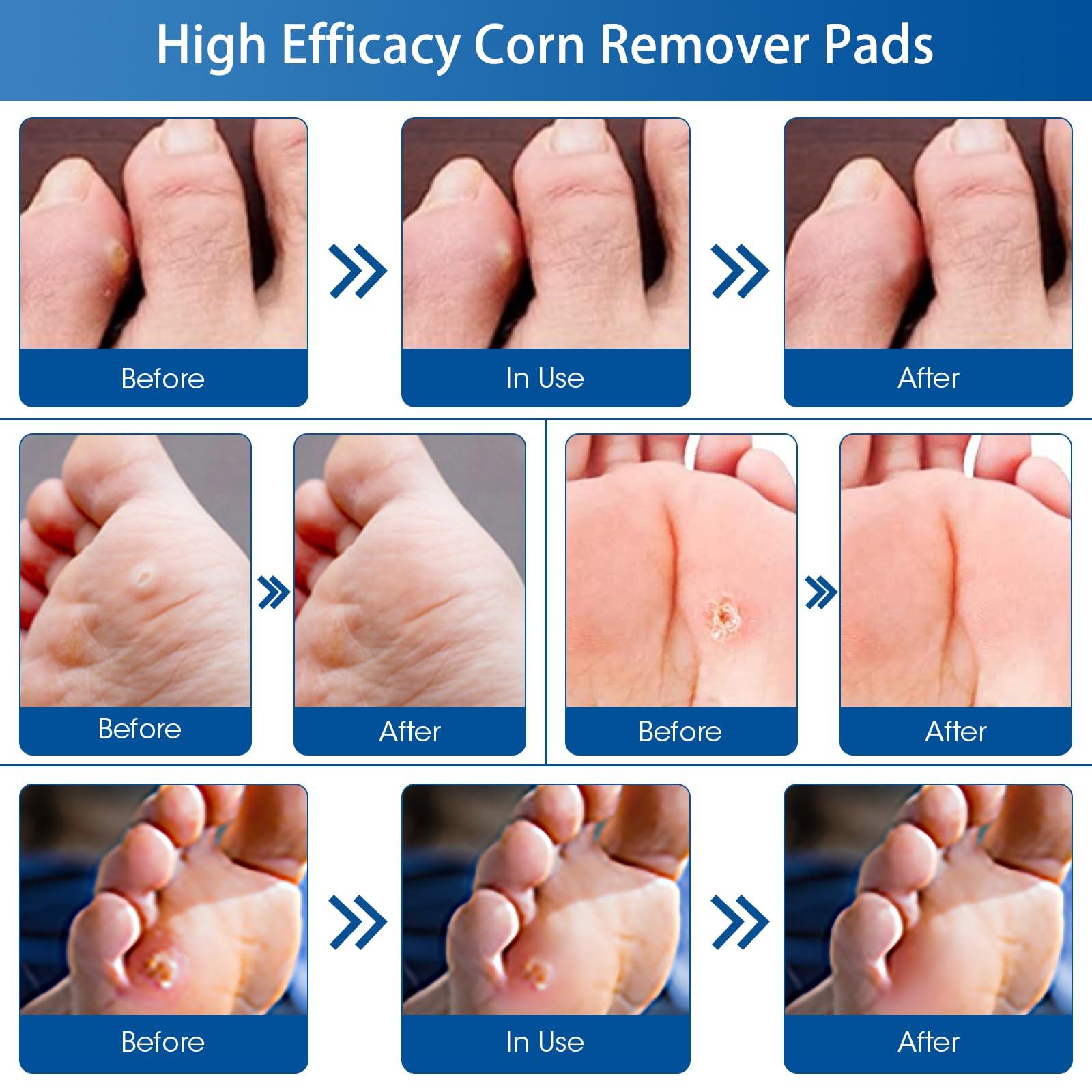 High Efficacy Corn Remover Pads

Before

In Use

After

Before

After

Before

After

Before

In Use

After